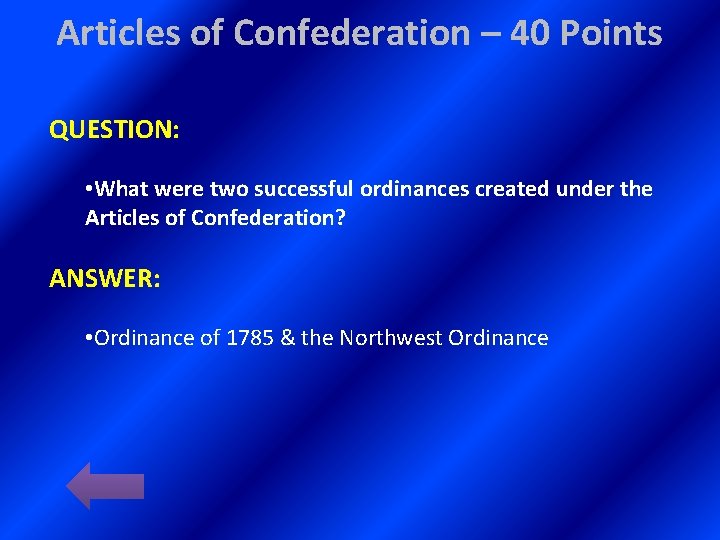 Articles of Confederation – 40 Points

QUESTION:

•What were two successful ordinances created under the Articles of Confederation?

ANSWER:

•Ordinance of 1785 & the Northwest Ordinance